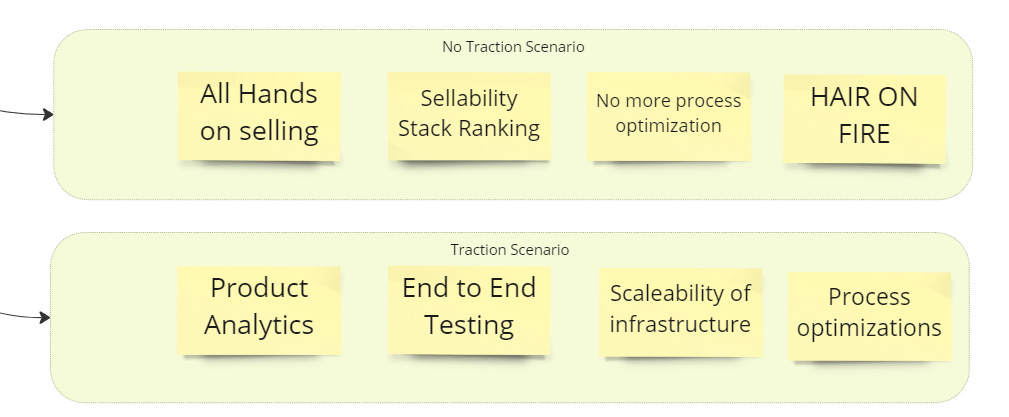 No Traction Scenario

All Hands on selling

Sellability Stack Ranking

No more process optimization

HAIR ON FIRE

Traction Scenario

Product Analytics

End to End Testing

Scaleability of infrastructure

Process optimizations